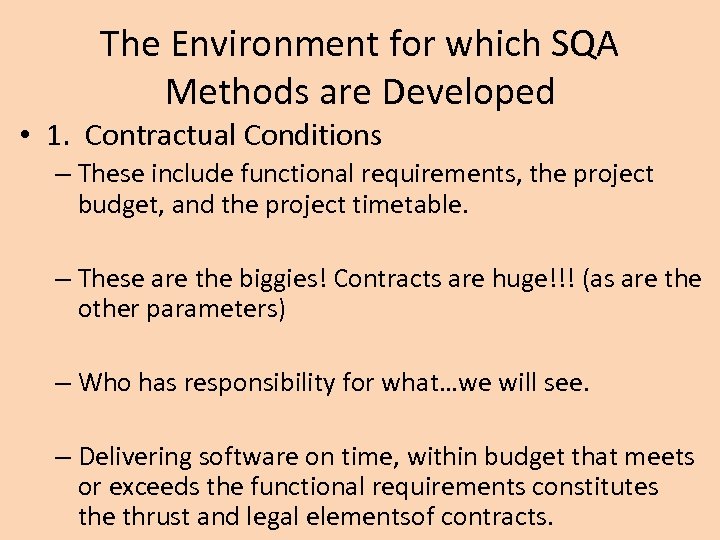 The Environment for which SQA Methods are Developed

• 1. Contractual Conditions

– These include functional requirements, the project budget, and the project timetable.

– These are the biggies! Contracts are huge!!! (as are the other parameters)

– Who has responsibility for what…we will see.

– Delivering software on time, within budget that meets or exceeds the functional requirements constitutes the thrust and legal elementsof contracts.